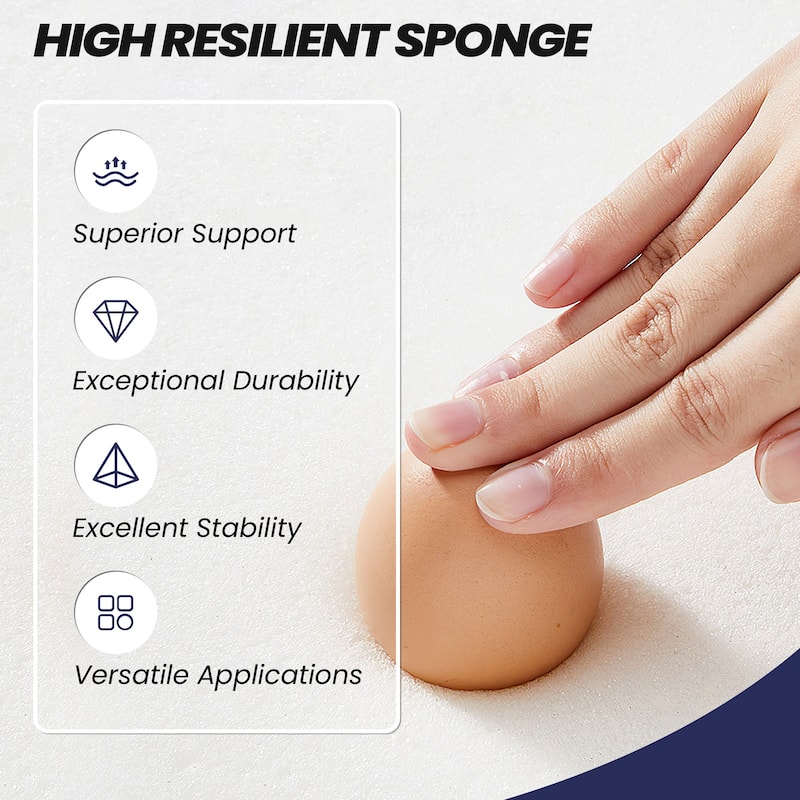 HIGH RESILIENT SPONGE

Superior Support

Exceptional Durability

Excellent Stability

Versatile Applications